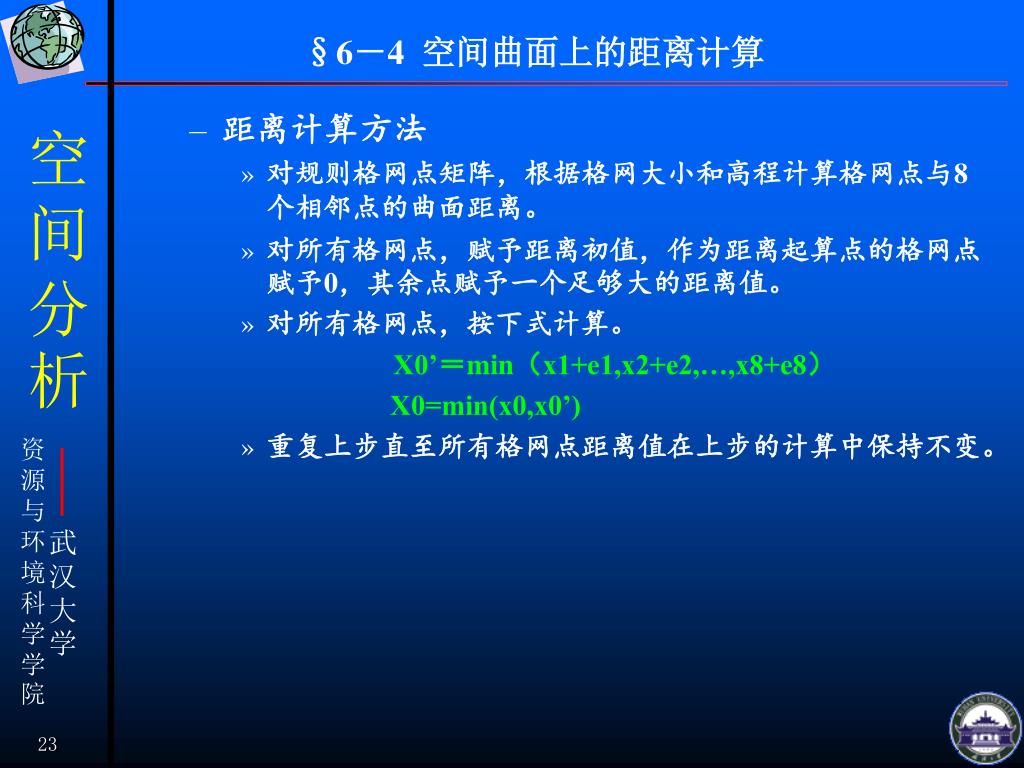 §6－4 空间曲面上的距离计算

– 距离计算方法

» 对规则格网点矩阵，根据格网大小和高程计算格网点与8个相邻点的曲面距离。

» 对所有格网点，赋予距离初值，作为距离起算点的格网点赋予0，其余点赋予一个足够大的距离值。

» 对所有格网点，按下式计算。

X0’＝min（x1+e1,x2+e2,…,x8+e8）

X0=min(x0,x0’)

» 重复上步直至所有格网点距离值在上步的计算中保持不变。

空间分析

资源与环境科学学院

武汉大学

23